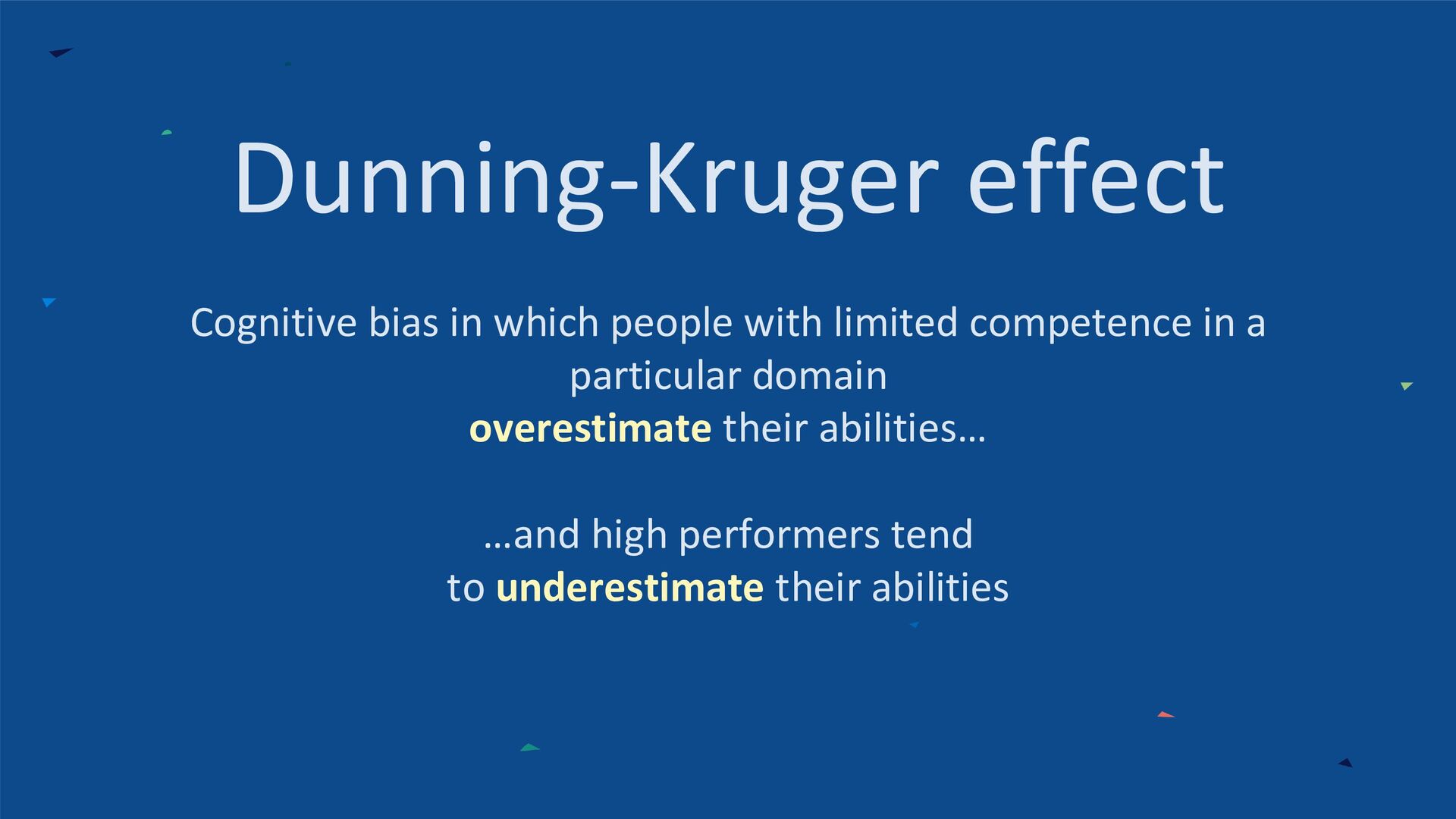 Dunning-Kruger effect

Cognitive bias in which people with limited competence in a particular domain
overestimate their abilities…

…and high performers tend to underestimate their abilities